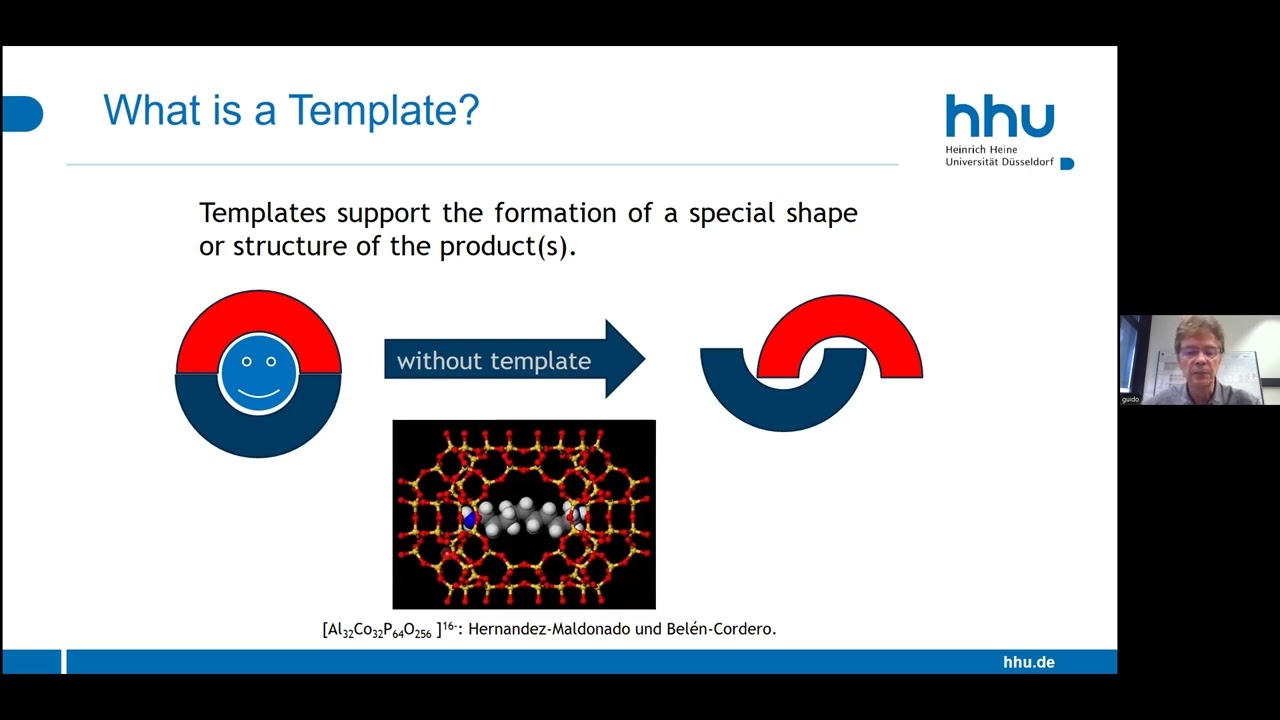 What is a Template?

hhu
Heinrich Heine
Universität Düsseldorf

Templates support the formation of a special shape or structure of the product(s).

without template

$[Al_{32}Co_{32}P_{64}O_{256}]^{16-}$: Hernandez-Maldonado und Belén-Cordero.

hhu.de

guido